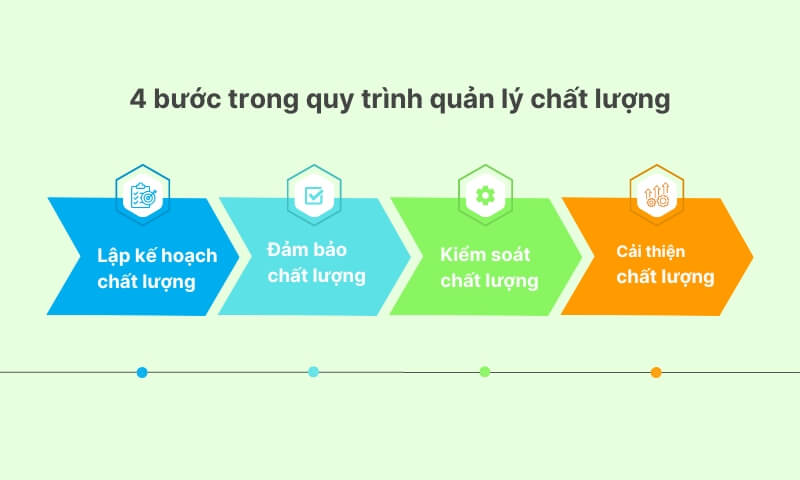 4 bước trong quy trình quản lý chất lượng

Lập kế hoạch chất lượng

Đảm bảo chất lượng

Kiểm soát chất lượng

Cải thiện chất lượng